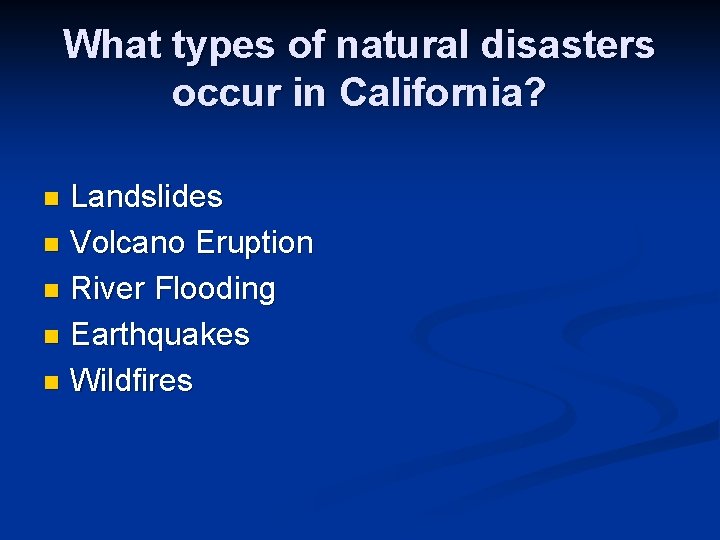 What types of natural disasters occur in California?

- Landslides
- Volcano Eruption
- River Flooding
- Earthquakes
- Wildfires